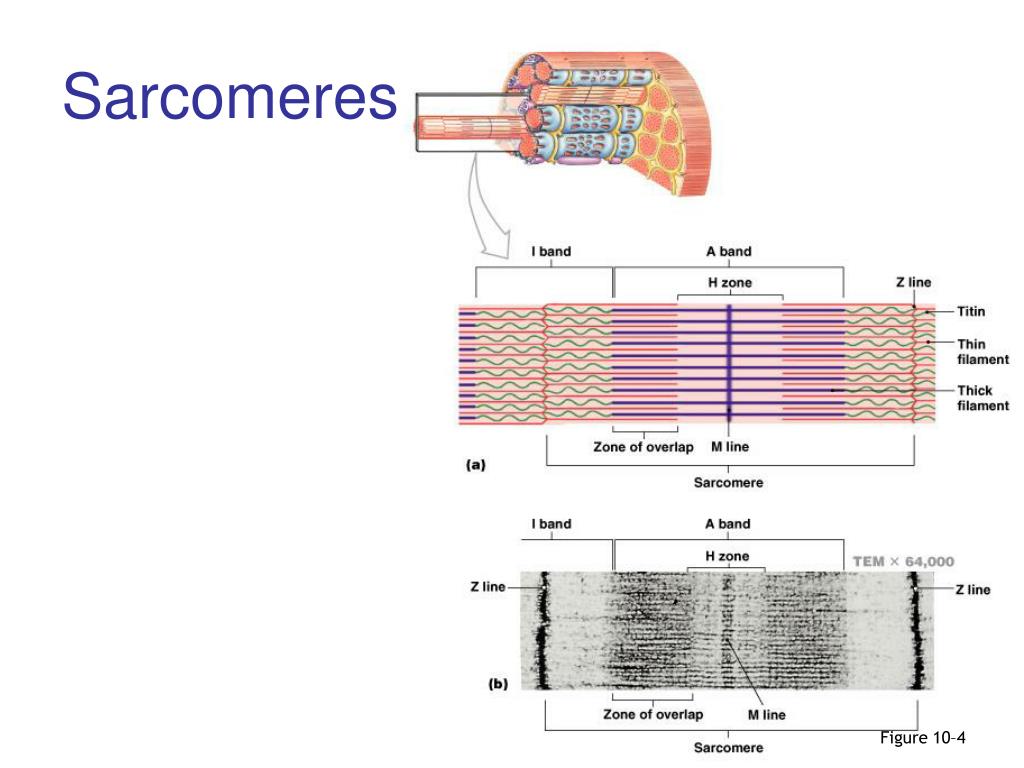 Sarcomeres

I band
A band
H zone
Z line
Titin
Thin filament
Thick filament
Zone of overlap
M line
(a)
Sarcomere

I band
A band
H zone
TEM × 64,000
Z line
Z line
(b)
Zone of overlap
M line
Sarcomere

Figure 10-4